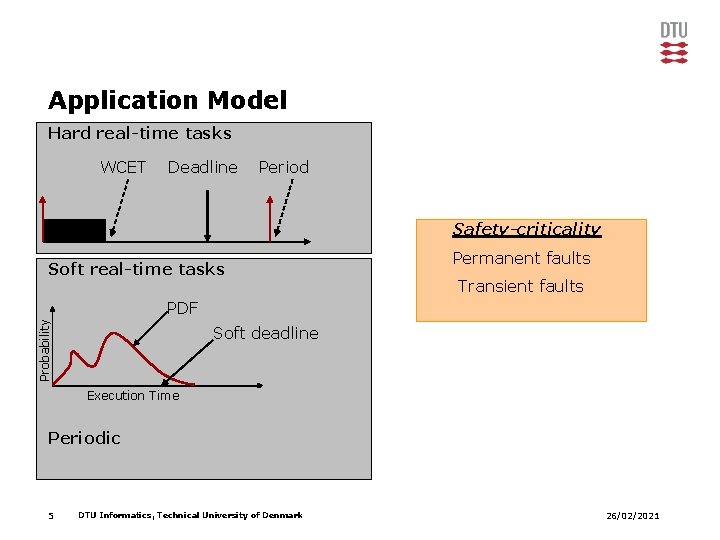 DTU

Application Model

Hard real-time tasks

WCET Deadline Period

Soft real-time tasks

PDF

Soft deadline

Probability

Execution Time

Periodic

Safety-criticality

Permanent faults

Transient faults

5 DTU Informatics, Technical University of Denmark

26/02/2021